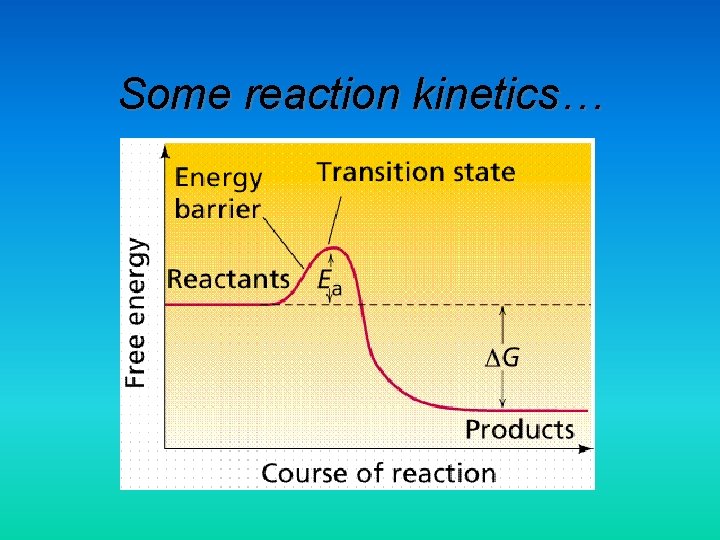 Some reaction kinetics…

Energy barrier

Transition state

Free energy

Reactants

$E_a$

$\Delta G$

Products

Course of reaction